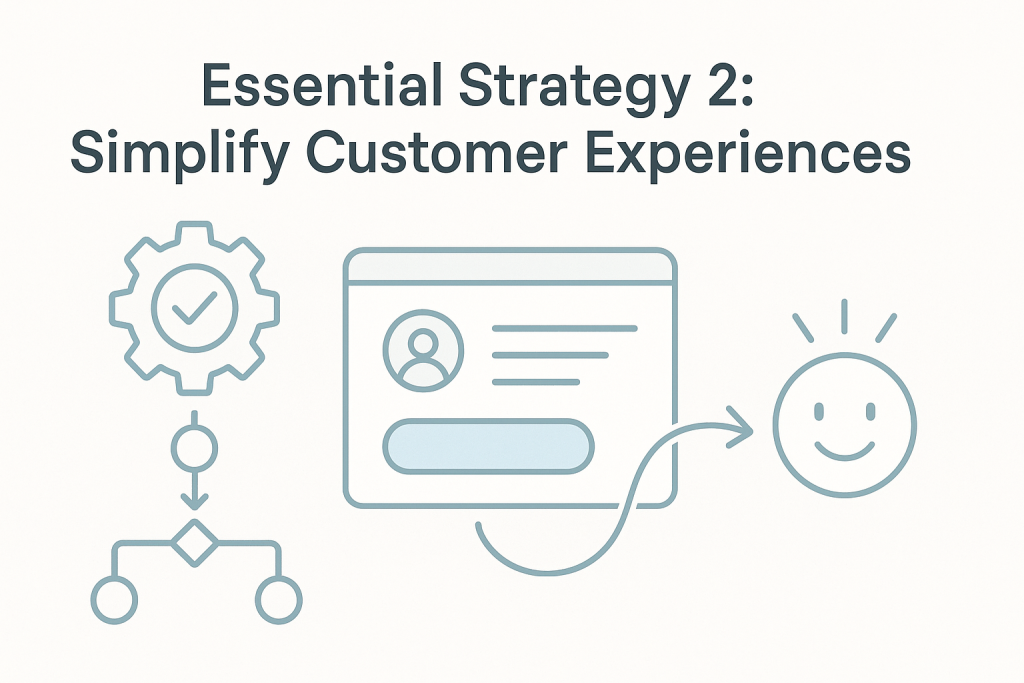 Essential Strategy 2:
Simplify Customer Experiences